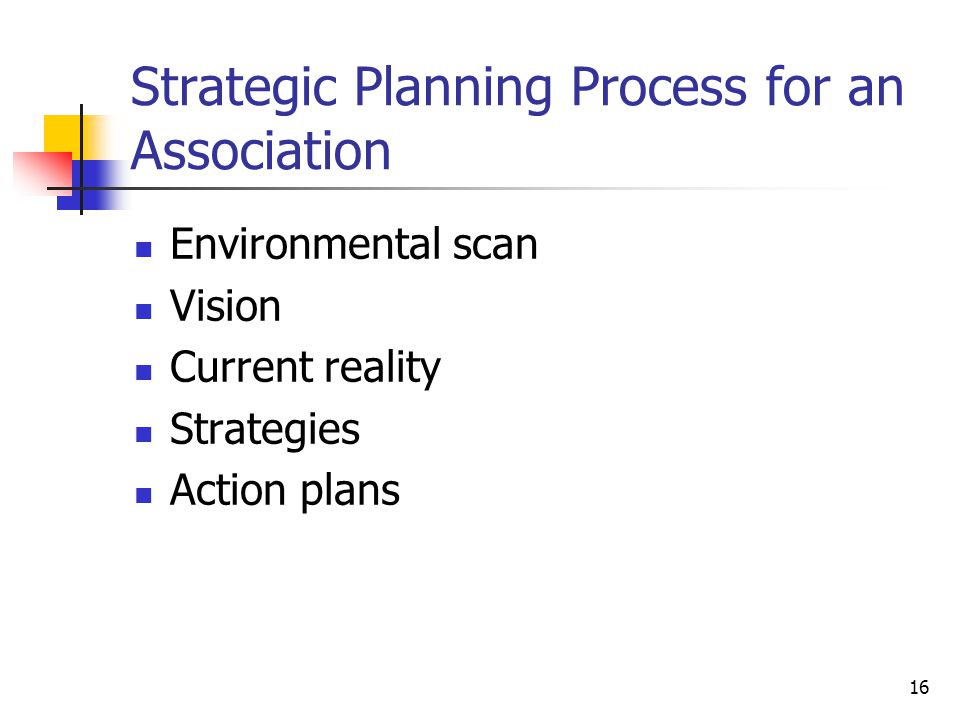 Strategic Planning Process for an Association

- Environmental scan
- Vision
- Current reality
- Strategies
- Action plans

16